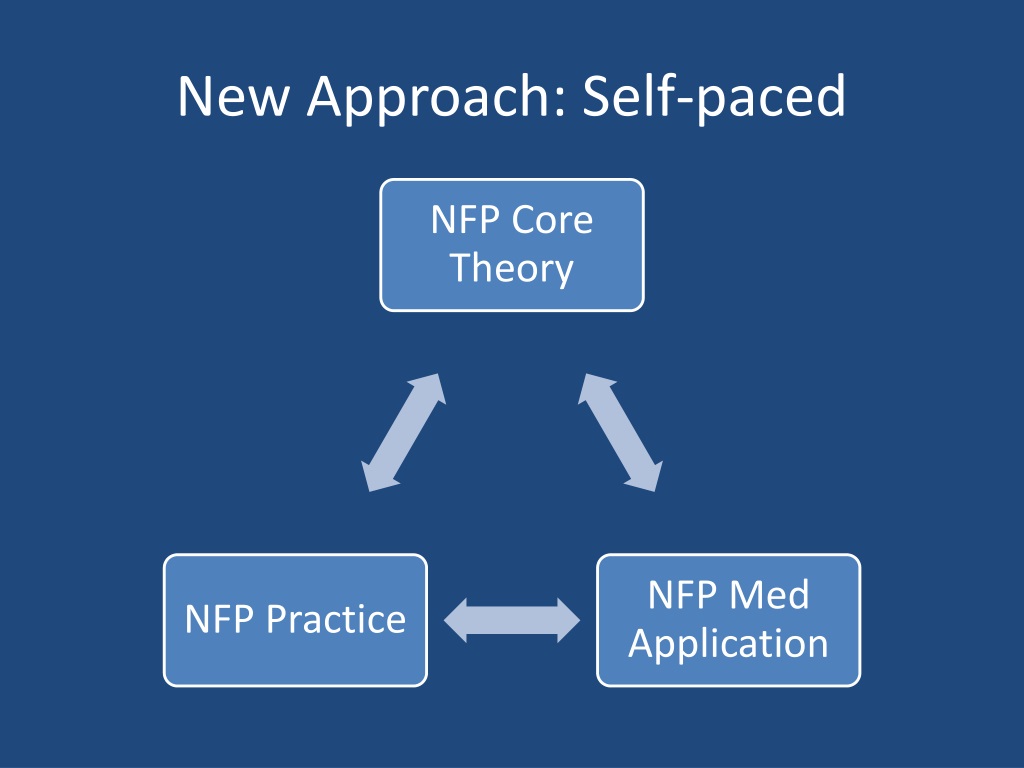 New Approach: Self-paced

NFP Core Theory

NFP Practice

NFP Med Application